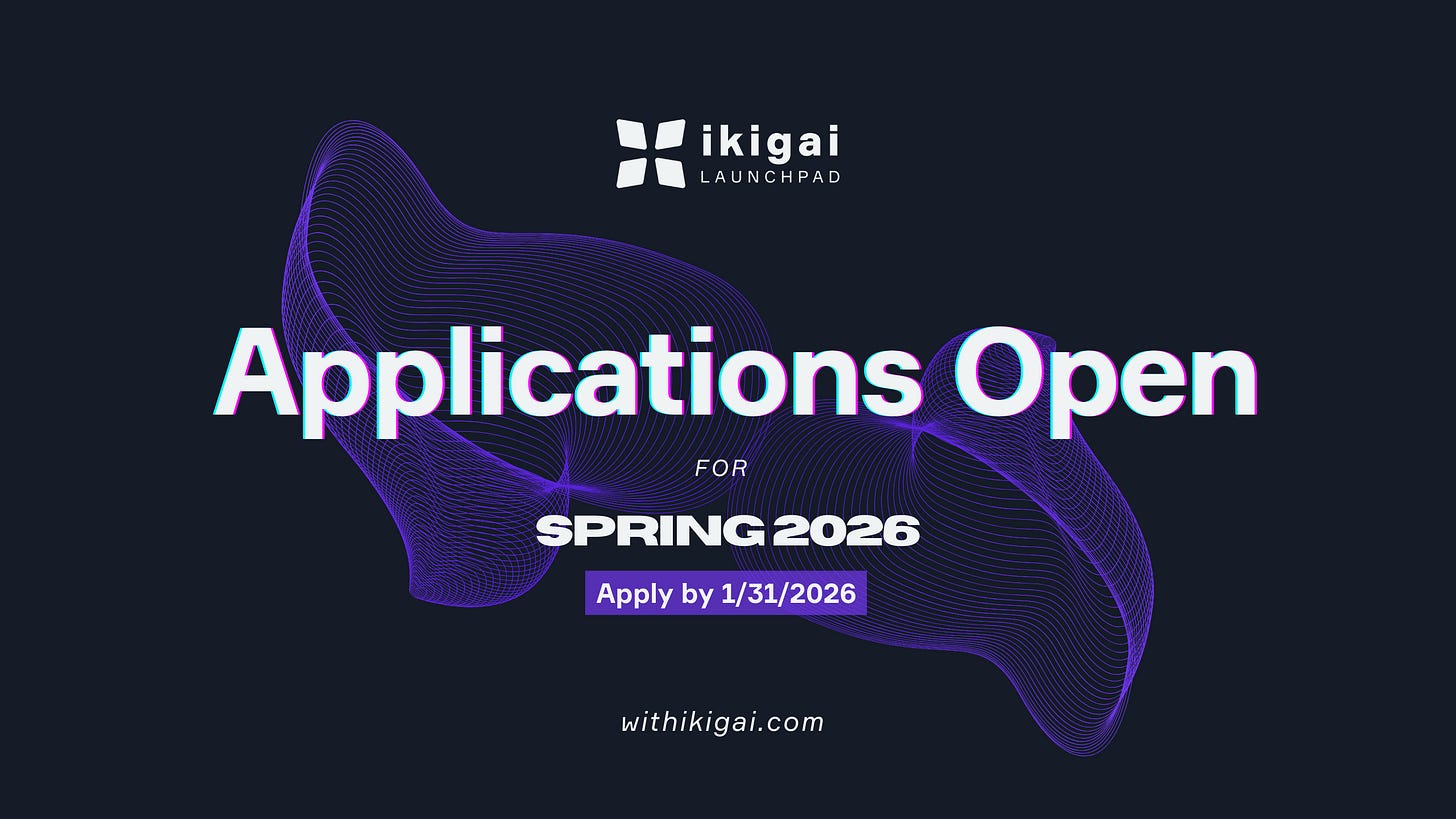 ikigai
LAUNCHPAD

Applications Open

FOR

SPRING 2026

Apply by 1/31/2026

withikigai.com